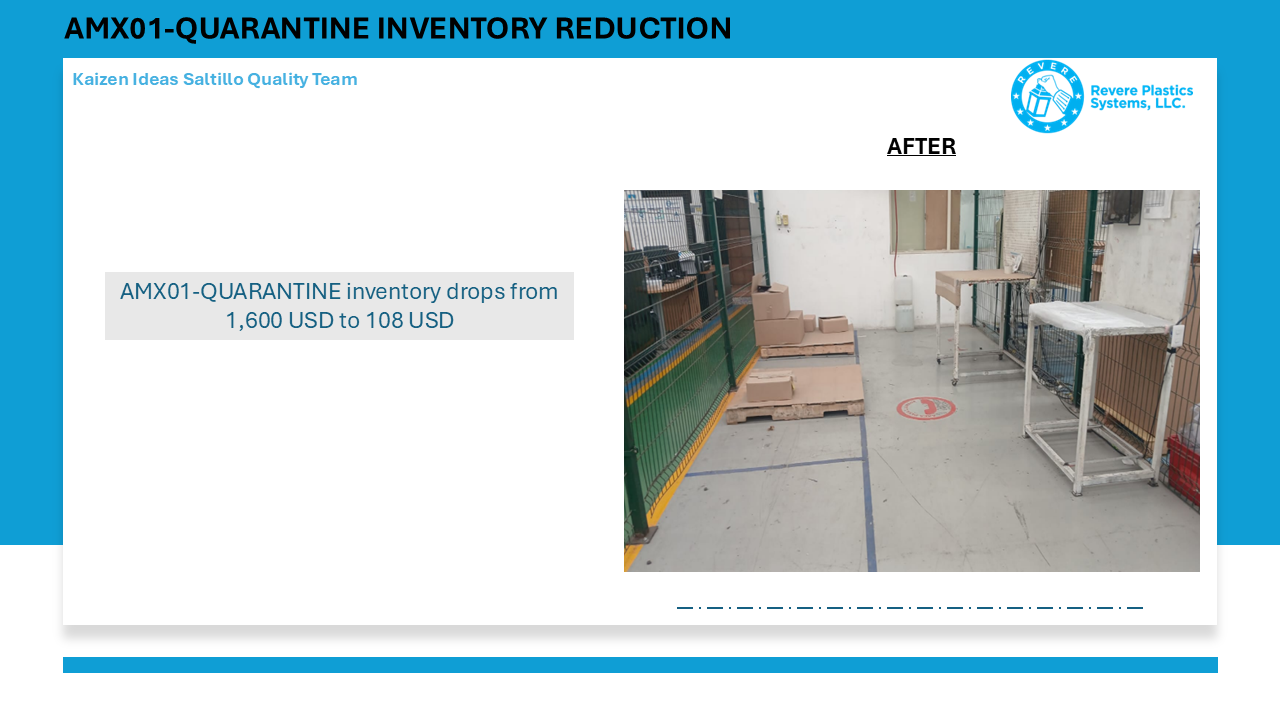 AMX01-QUARANTINE INVENTORY REDUCTION

Kaizen Ideas Saltillo Quality Team

REVERE Revere Plastics Systems, LLC.

AFTER

AMX01-QUARANTINE inventory drops from 1,600 USD to 108 USD